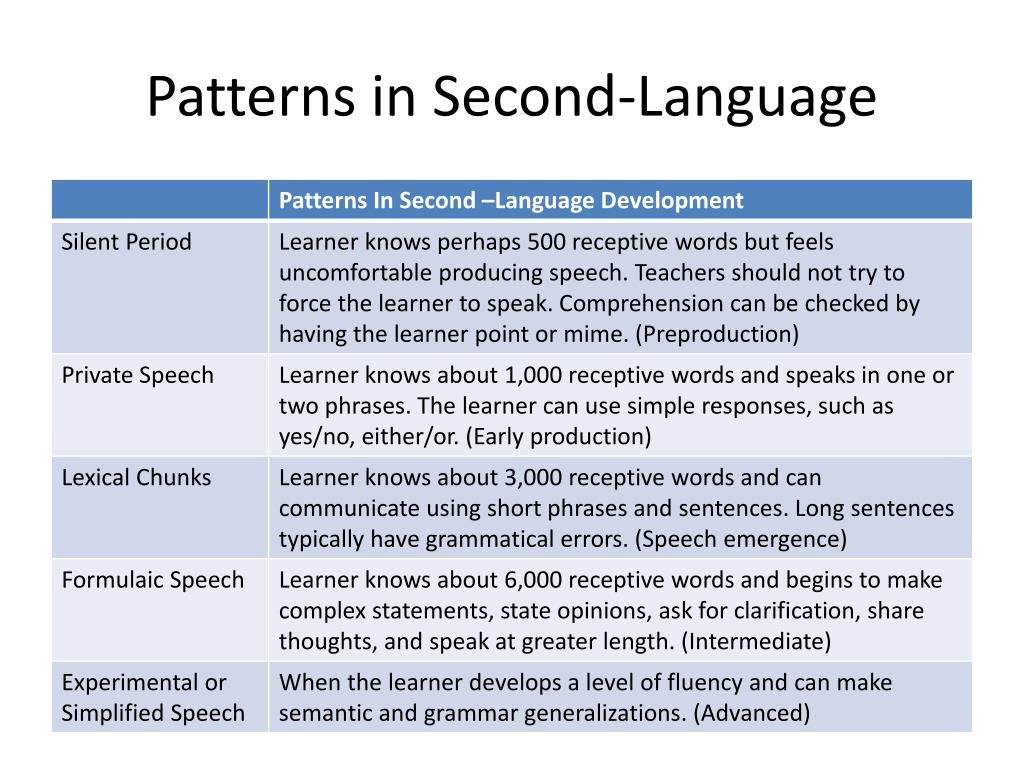 Patterns in Second-Language

| | Patterns In Second –Language Development |
|---|---|
| Silent Period | Learner knows perhaps 500 receptive words but feels uncomfortable producing speech. Teachers should not try to force the learner to speak. Comprehension can be checked by having the learner point or mime. (Preproduction) |
| Private Speech | Learner knows about 1,000 receptive words and speaks in one or two phrases. The learner can use simple responses, such as yes/no, either/or. (Early production) |
| Lexical Chunks | Learner knows about 3,000 receptive words and can communicate using short phrases and sentences. Long sentences typically have grammatical errors. (Speech emergence) |
| Formulaic Speech | Learner knows about 6,000 receptive words and begins to make complex statements, state opinions, ask for clarification, share thoughts, and speak at greater length. (Intermediate) |
| Experimental or Simplified Speech | When the learner develops a level of fluency and can make semantic and grammar generalizations. (Advanced) |